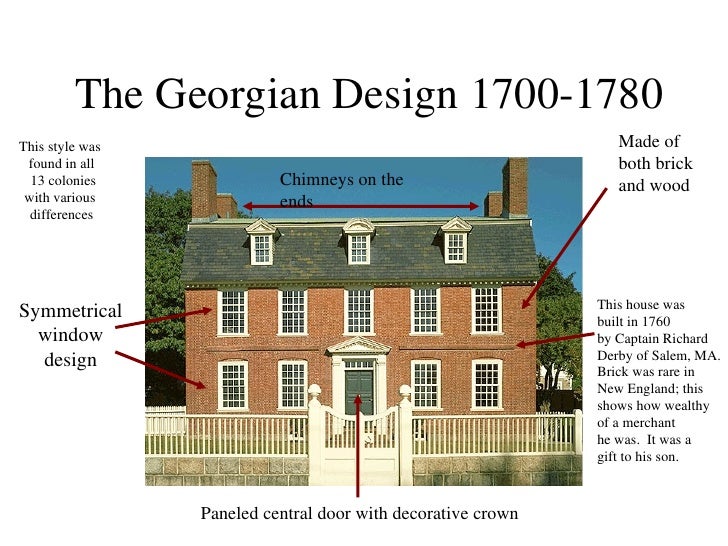 The Georgian Design 1700-1780

This style was found in all 13 colonies with various differences

Chimneys on the ends

Made of both brick and wood

Symmetrical window design

This house was built in 1760 by Captain Richard Derby of Salem, MA. Brick was rare in New England; this shows how wealthy of a merchant he was. It was a gift to his son.

Paneled central door with decorative crown